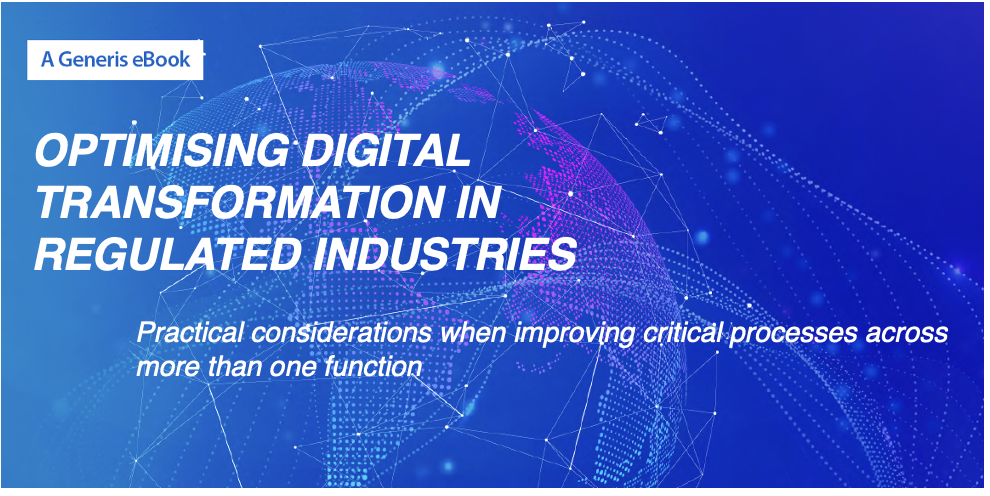 A Generis eBook

OPTIMISING DIGITAL TRANSFORMATION IN REGULATED INDUSTRIES

Practical considerations when improving critical processes across more than one function